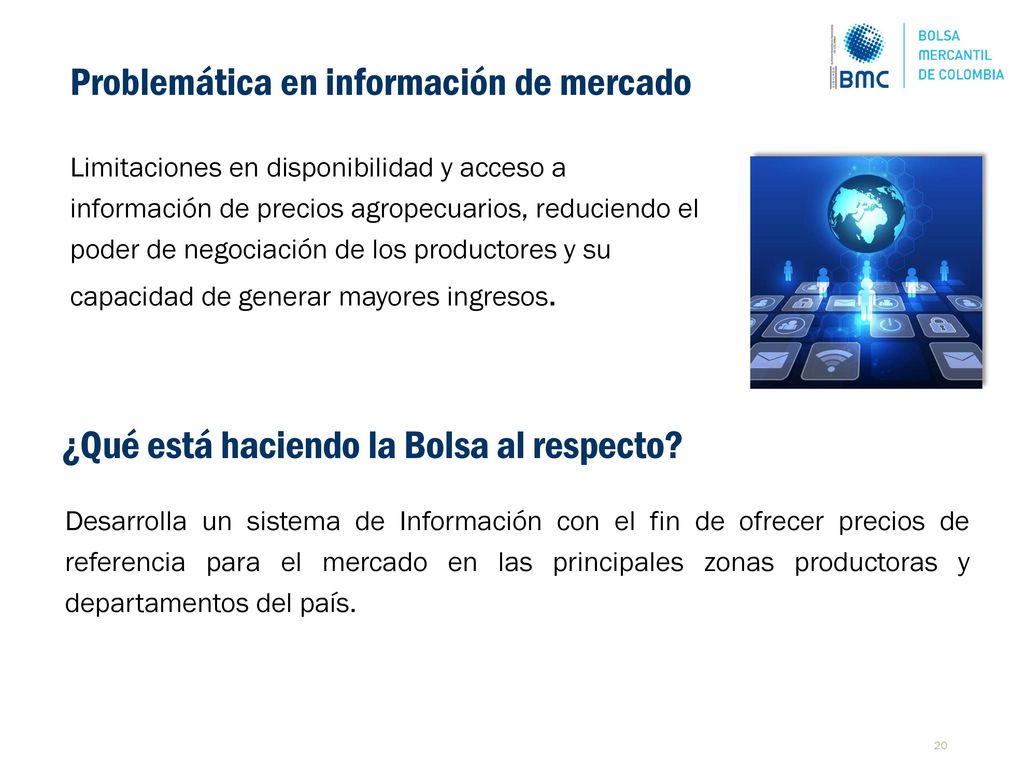 BMC
BOLSA
MERCANTIL
DE COLOMBIA

Problemática en información de mercado

Limitaciones en disponibilidad y acceso a información de precios agropecuarios, reduciendo el poder de negociación de los productores y su capacidad de generar mayores ingresos.

¿Qué está haciendo la Bolsa al respecto?

Desarrolla un sistema de Información con el fin de ofrecer precios de referencia para el mercado en las principales zonas productoras y departamentos del país.

20